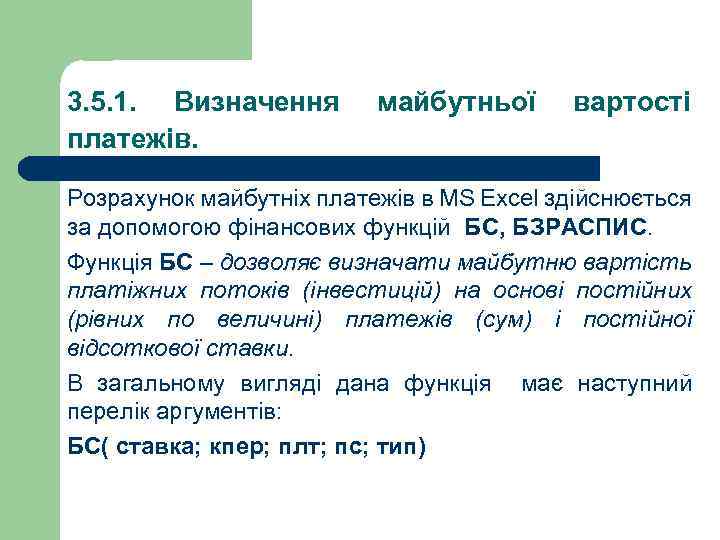 3.5.1. Визначення майбутньої вартості платежів.

Розрахунок майбутніх платежів в MS Excel здійснюється за допомогою фінансових функцій БС, БЗРАСПИС.

Функція БС – дозволяє визначати майбутню вартість платіжних потоків (інвестицій) на основі постійних (рівних по величині) платежів (сум) і постійної відсоткової ставки.

В загальному вигляді дана функція має наступний перелік аргументів:

БС( ставка; кпер; плт; пс; тип)